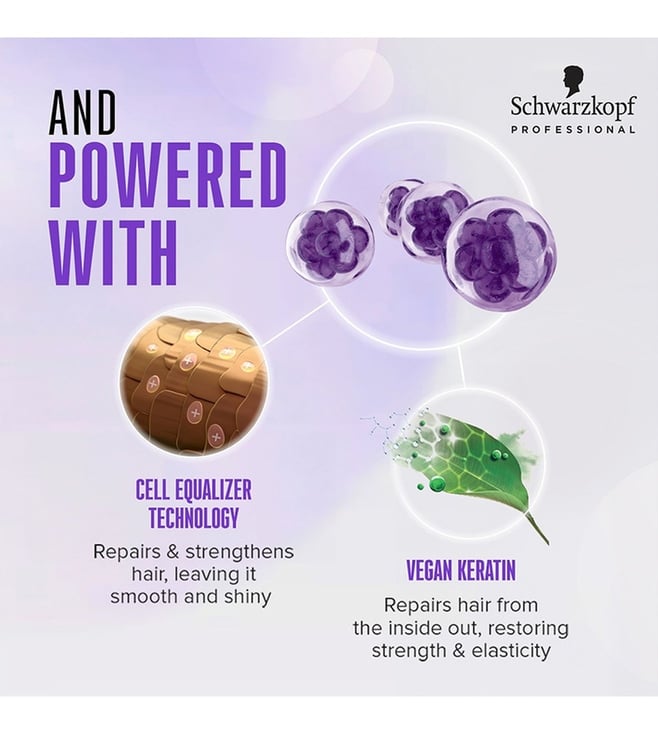 AND POWERED WITH

Schwarzkopf
PROFESSIONAL

CELL EQUALIZER TECHNOLOGY

Repairs & strengthens hair, leaving it smooth and shiny

VEGAN KERATIN

Repairs hair from the inside out, restoring strength & elasticity